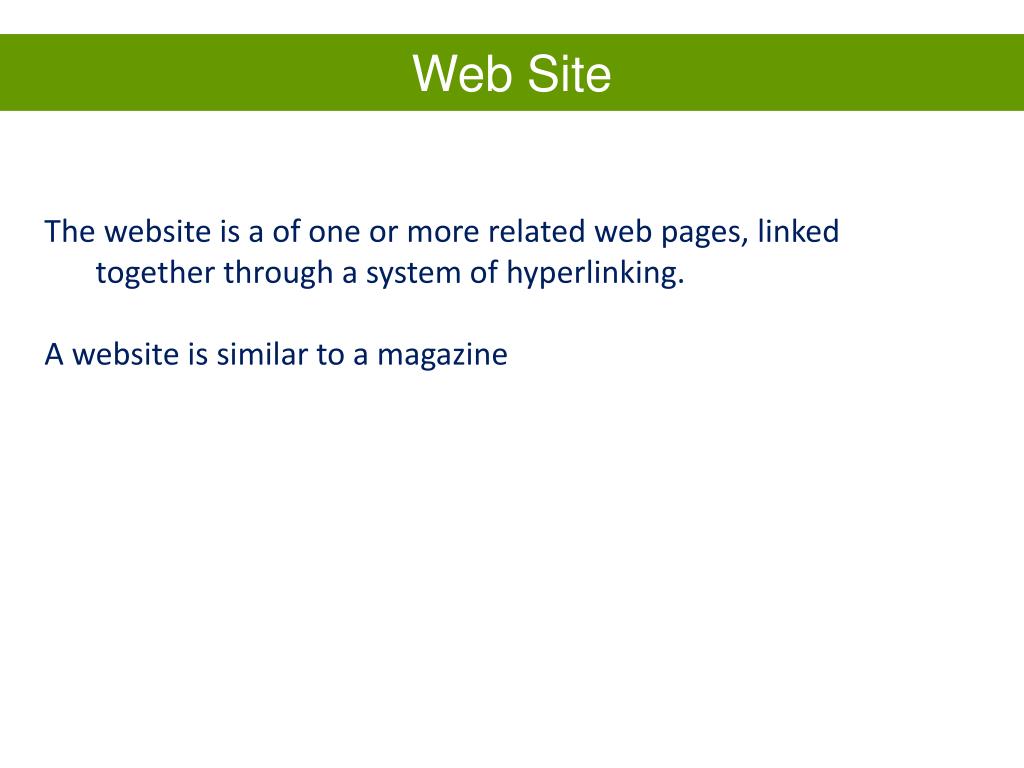 Web Site

The website is a of one or more related web pages, linked together through a system of hyperlinking.

A website is similar to a magazine